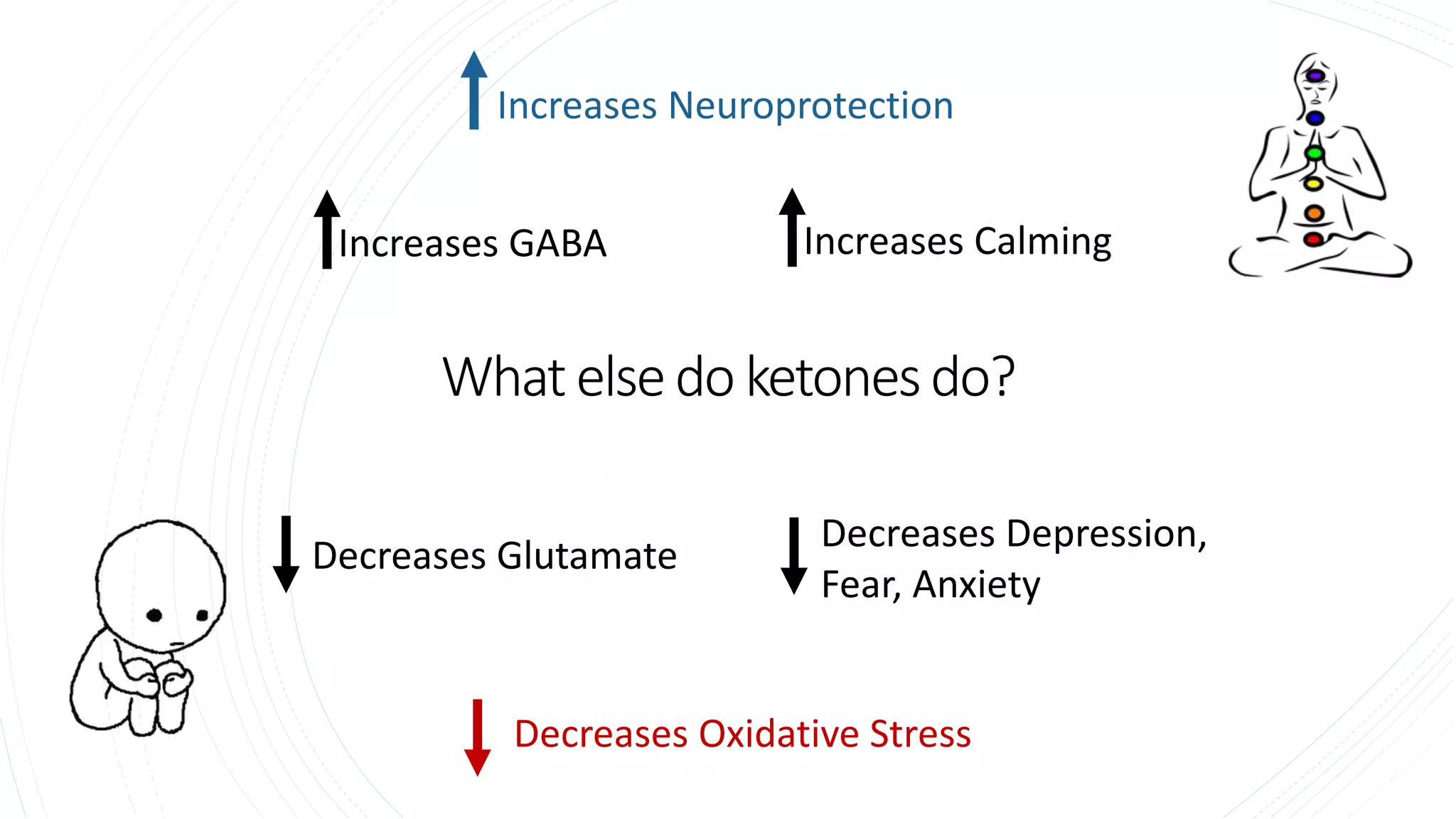 Increases Neuroprotection

Increases GABA

Increases Calming

What else do ketones do?

Decreases Glutamate

Decreases Depression, Fear, Anxiety

Decreases Oxidative Stress